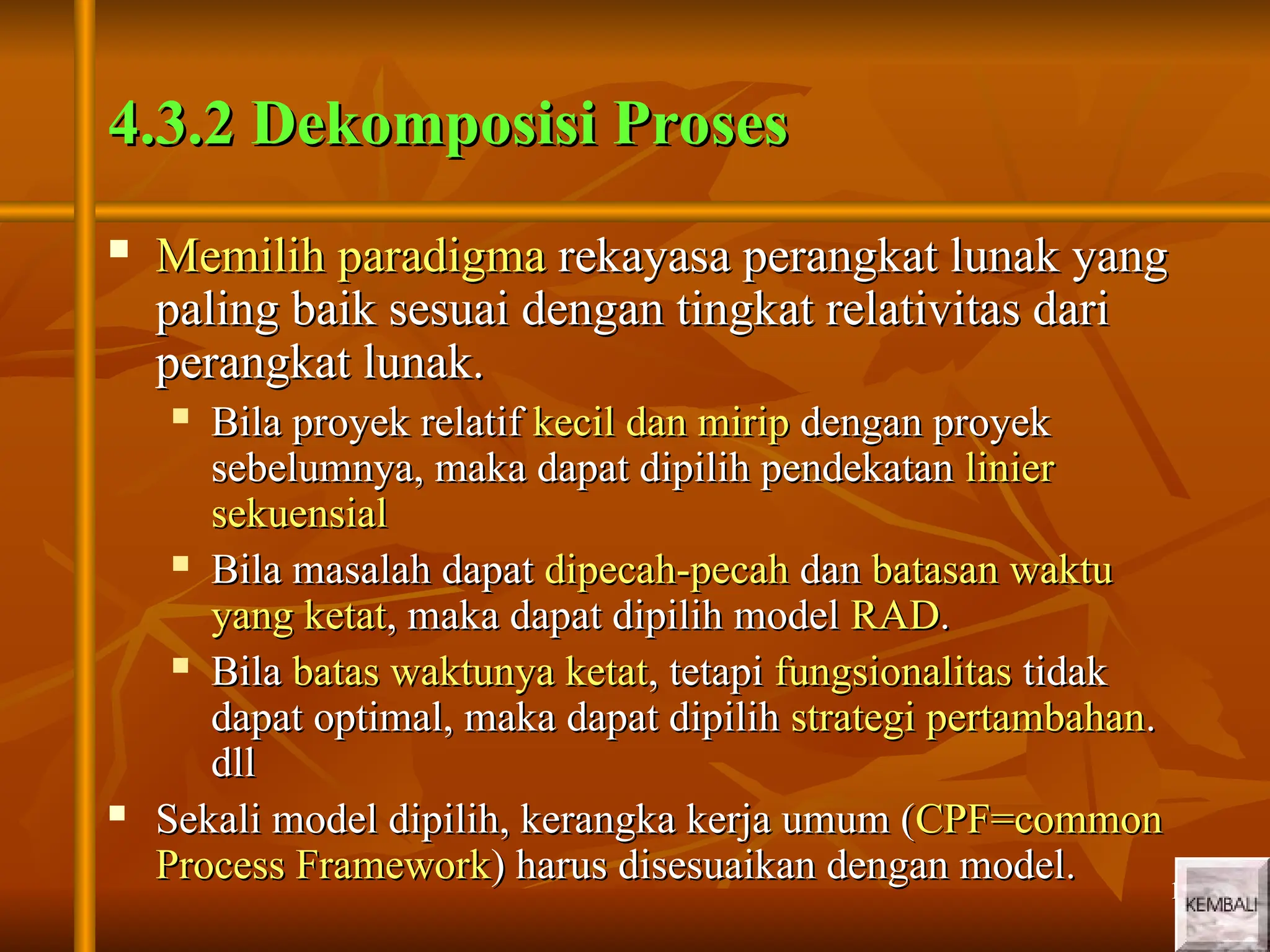 4.3.2 Dekomposisi Proses

Memilih paradigma rekayasa perangkat lunak yang paling baik sesuai dengan tingkat relativitas dari perangkat lunak.

Bila proyek relatif kecil dan mirip dengan proyek sebelumnya, maka dapat dipilih pendekatan linier sekuensial

Bila masalah dapat dipecah-pecah dan batasan waktu yang ketat, maka dapat dipilih model RAD.

Bila batas waktunya ketat, tetapi fungsionalitas tidak dapat optimal, maka dapat dipilih strategi pertambahan. dll

Sekali model dipilih, kerangka kerja umum (CPF=common Process Framework) harus disesuaikan dengan model.

KEMBALI